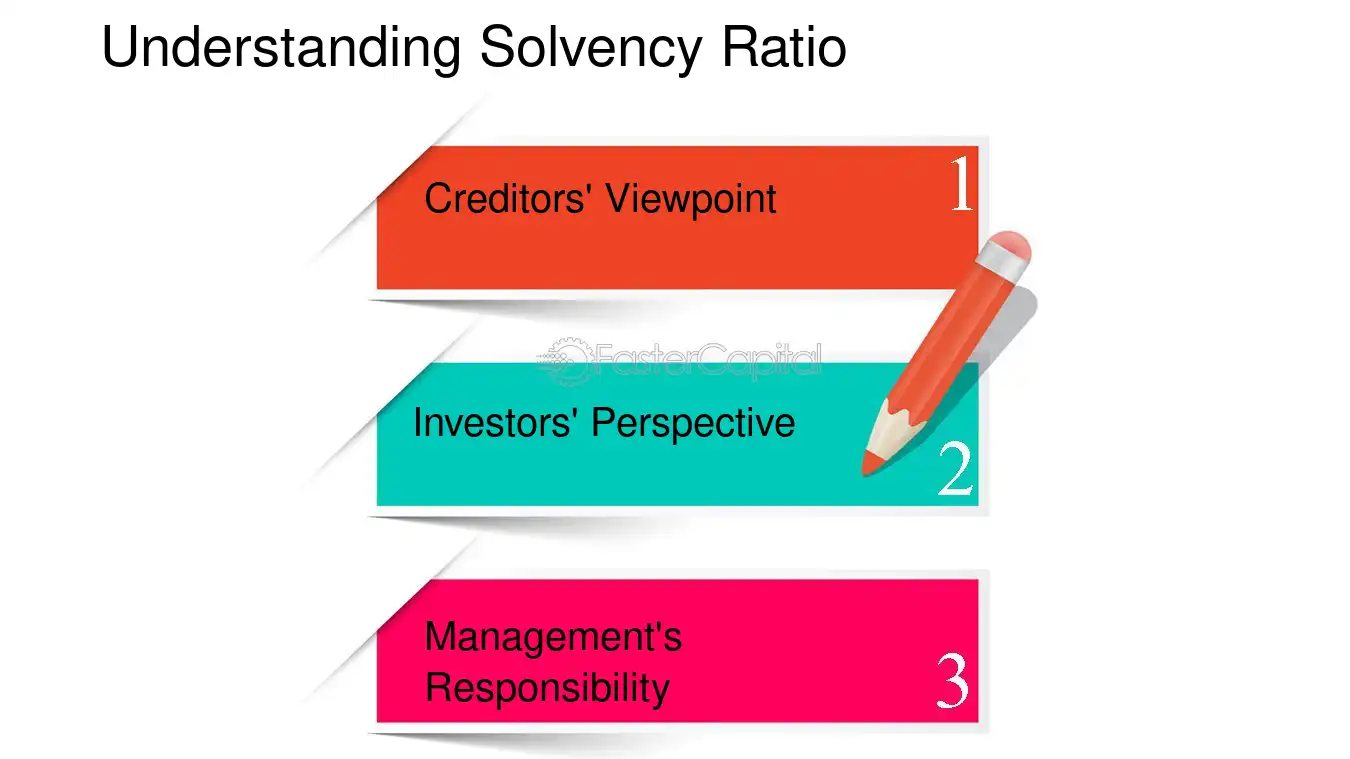 Understanding Solvency Ratio

Creditors' Viewpoint
1

FasterCapital

Investors' Perspective
2

Management's Responsibility
3